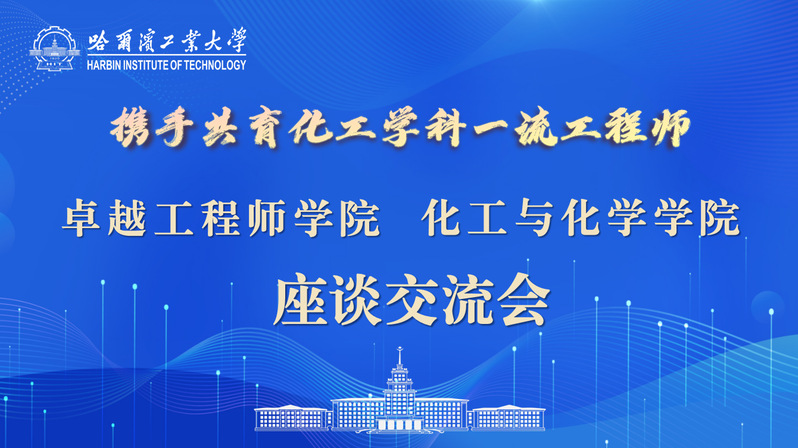 哈爾濱工業大學
HARBIN INSTITUTE OF TECHNOLOGY

携手共育化工学科一流工程师

卓越工程师学院 化工与化学学院

座谈交流会